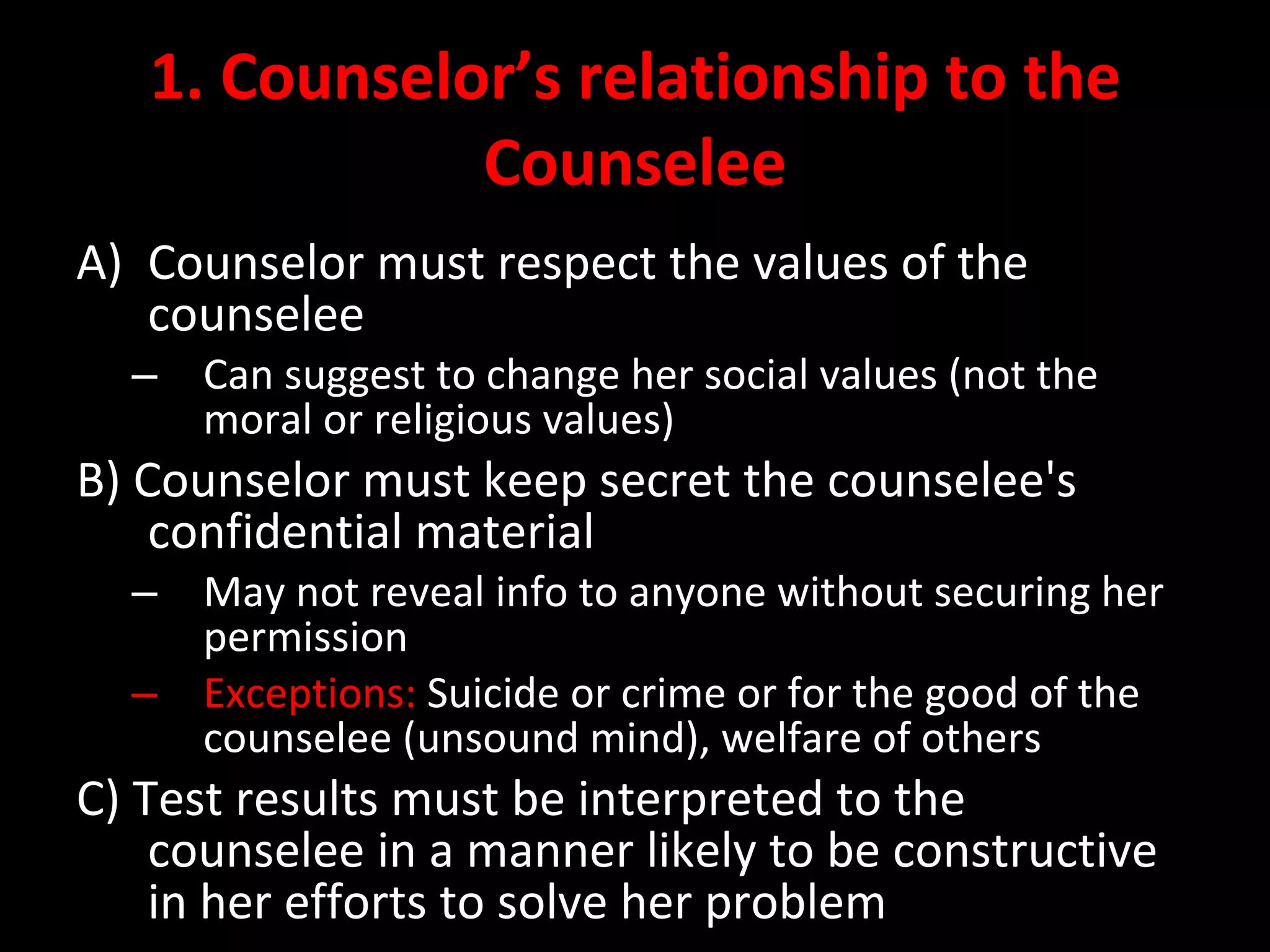 1. Counselor’s relationship to the Counselee

A) Counselor must respect the values of the counselee

– Can suggest to change her social values (not the moral or religious values)

B) Counselor must keep secret the counselee's confidential material

– May not reveal info to anyone without securing her permission

– Exceptions: Suicide or crime or for the good of the counselee (unsound mind), welfare of others

C) Test results must be interpreted to the counselee in a manner likely to be constructive in her efforts to solve her problem